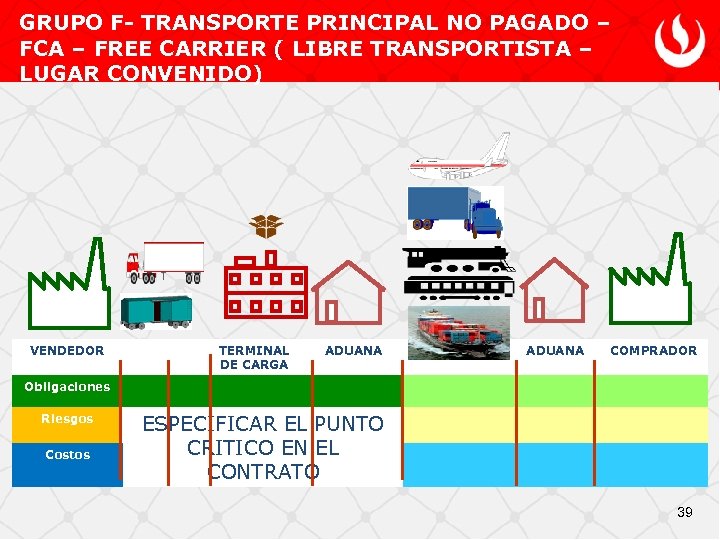 GRUPO F- TRANSPORTE PRINCIPAL NO PAGADO – FCA – FREE CARRIER ( LIBRE TRANSPORTISTA – LUGAR CONVENIDO)

VENDEDOR

TERMINAL DE CARGA

ADUANA

ADUANA

COMPRADOR

Obligaciones

Riesgos

Costos

ESPECIFICAR EL PUNTO CRITICO EN EL CONTRATO

39